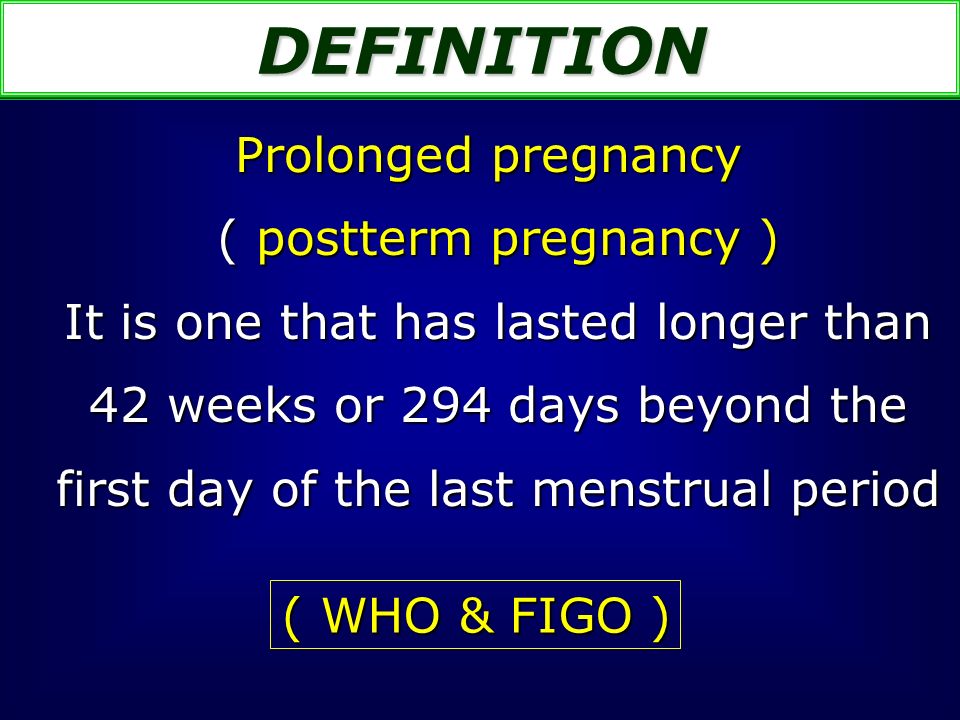 DEFINITION

Prolonged pregnancy

( postterm pregnancy )

It is one that has lasted longer than 42 weeks or 294 days beyond the first day of the last menstrual period

( WHO & FIGO )